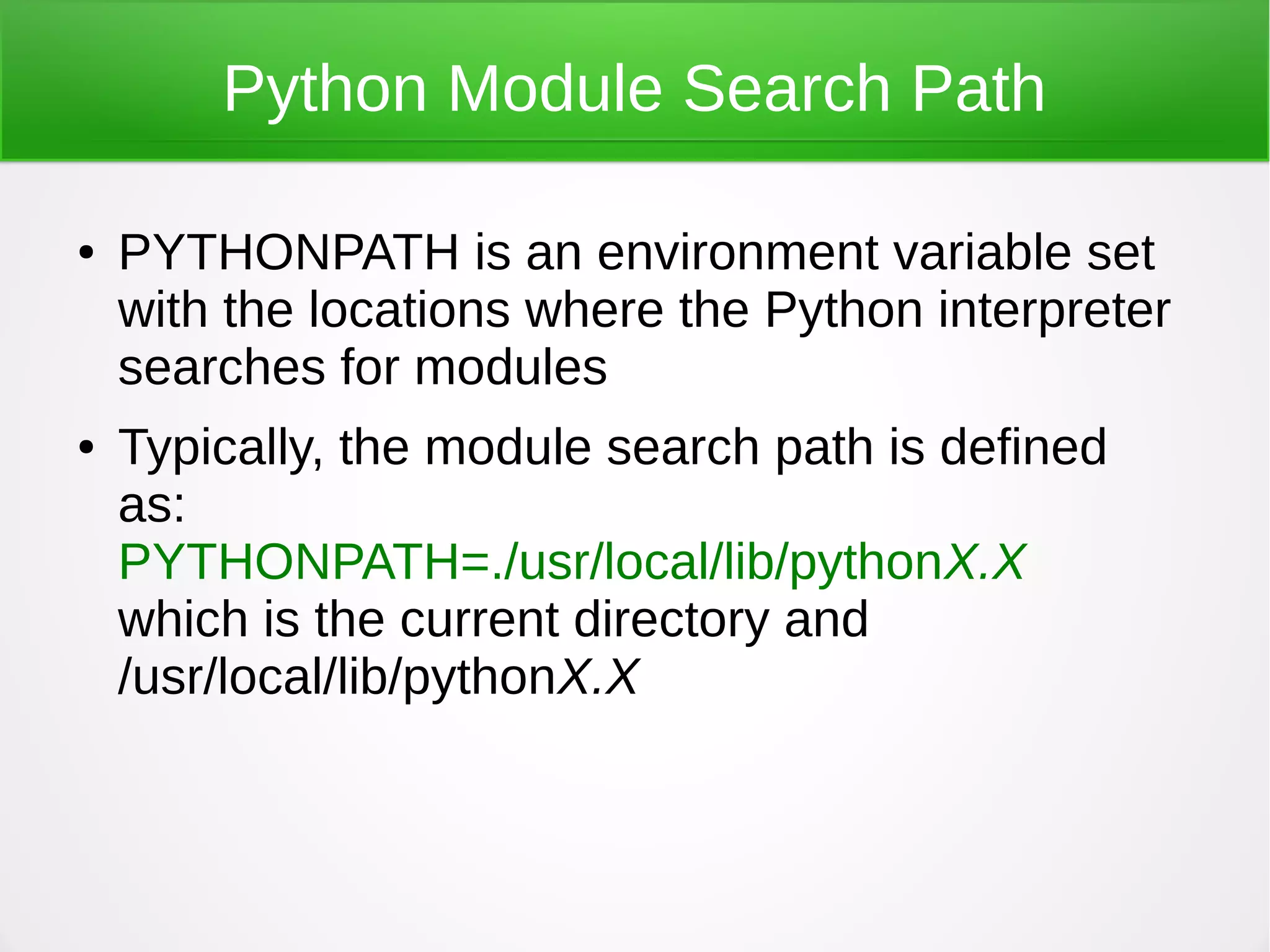 Python Module Search Path

• PYTHONPATH is an environment variable set with the locations where the Python interpreter searches for modules

• Typically, the module search path is defined as:
PYTHONPATH=./usr/local/lib/pythonX.X
which is the current directory and /usr/local/lib/pythonX.X